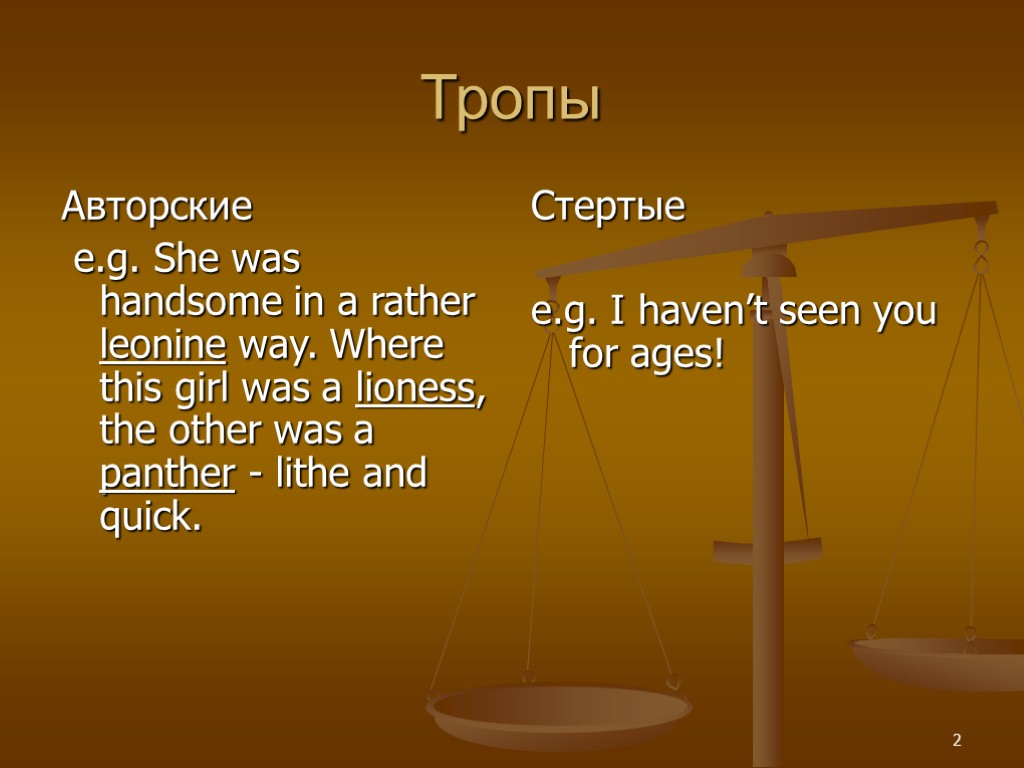 Тропы

Авторские

e.g. She was handsome in a rather leonine way. Where this girl was a lioness, the other was a panther - lithe and quick.

Стертые

e.g. I haven’t seen you for ages!

2